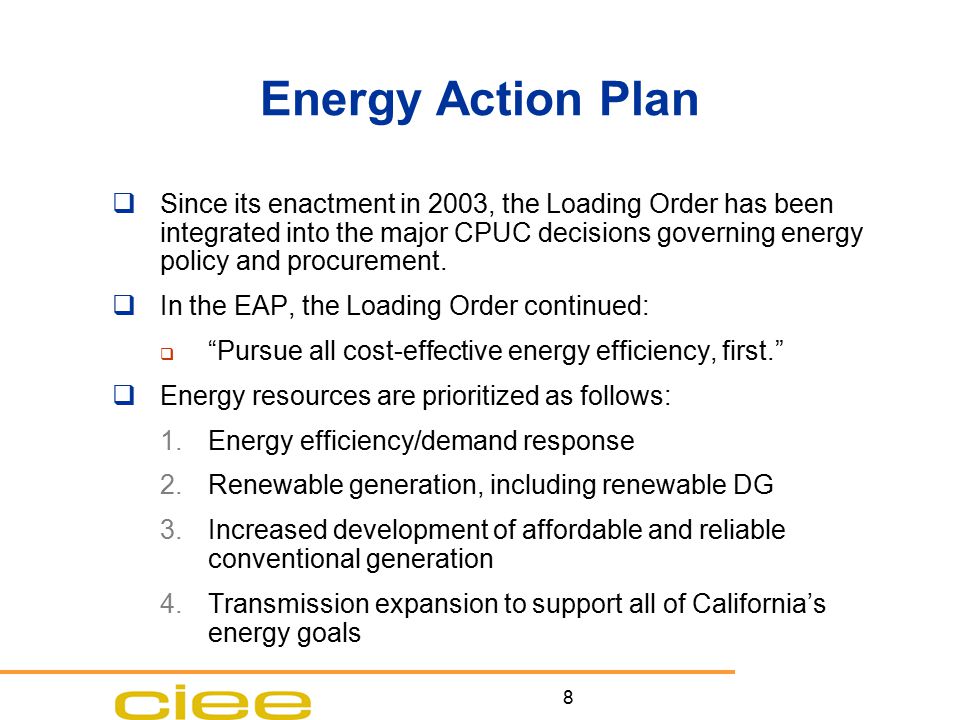 Energy Action Plan

❑ Since its enactment in 2003, the Loading Order has been integrated into the major CPUC decisions governing energy policy and procurement.

❑ In the EAP, the Loading Order continued:

❑ “Pursue all cost-effective energy efficiency, first.”

❑ Energy resources are prioritized as follows:

1. Energy efficiency/demand response

2. Renewable generation, including renewable DG

3. Increased development of affordable and reliable conventional generation

4. Transmission expansion to support all of California’s energy goals

ciee

8